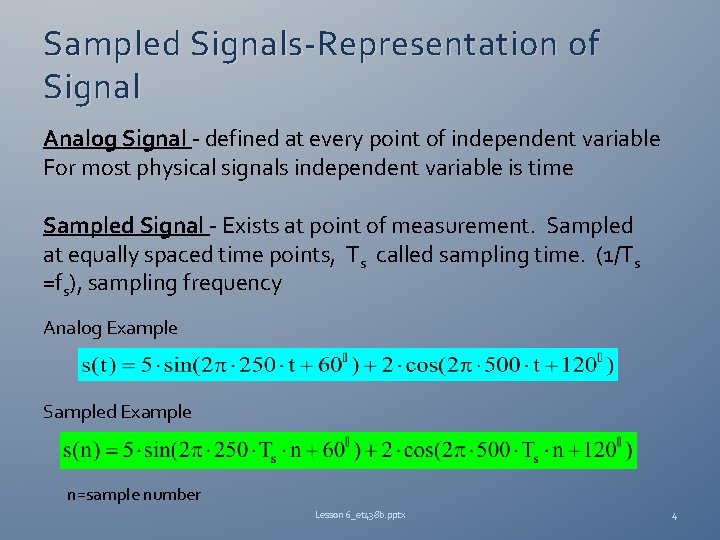 Sampled Signals-Representation of Signal

Analog Signal - defined at every point of independent variable For most physical signals independent variable is time

Sampled Signal - Exists at point of measurement. Sampled at equally spaced time points, $T_s$ called sampling time. ($1/T_s = f_s$), sampling frequency

Analog Example

$s(t) = 5 \cdot \sin(2\pi \cdot 250 \cdot t + 60^{\circ}) + 2 \cdot \cos(2\pi \cdot 500 \cdot t + 120^{\circ})$

Sampled Example

$s(n) = 5 \cdot \sin(2\pi \cdot 250 \cdot T_s \cdot n + 60^{\circ}) + 2 \cdot \cos(2\pi \cdot 500 \cdot T_s \cdot n + 120^{\circ})$

n=sample number

Lesson 6_et438b.pptx

4